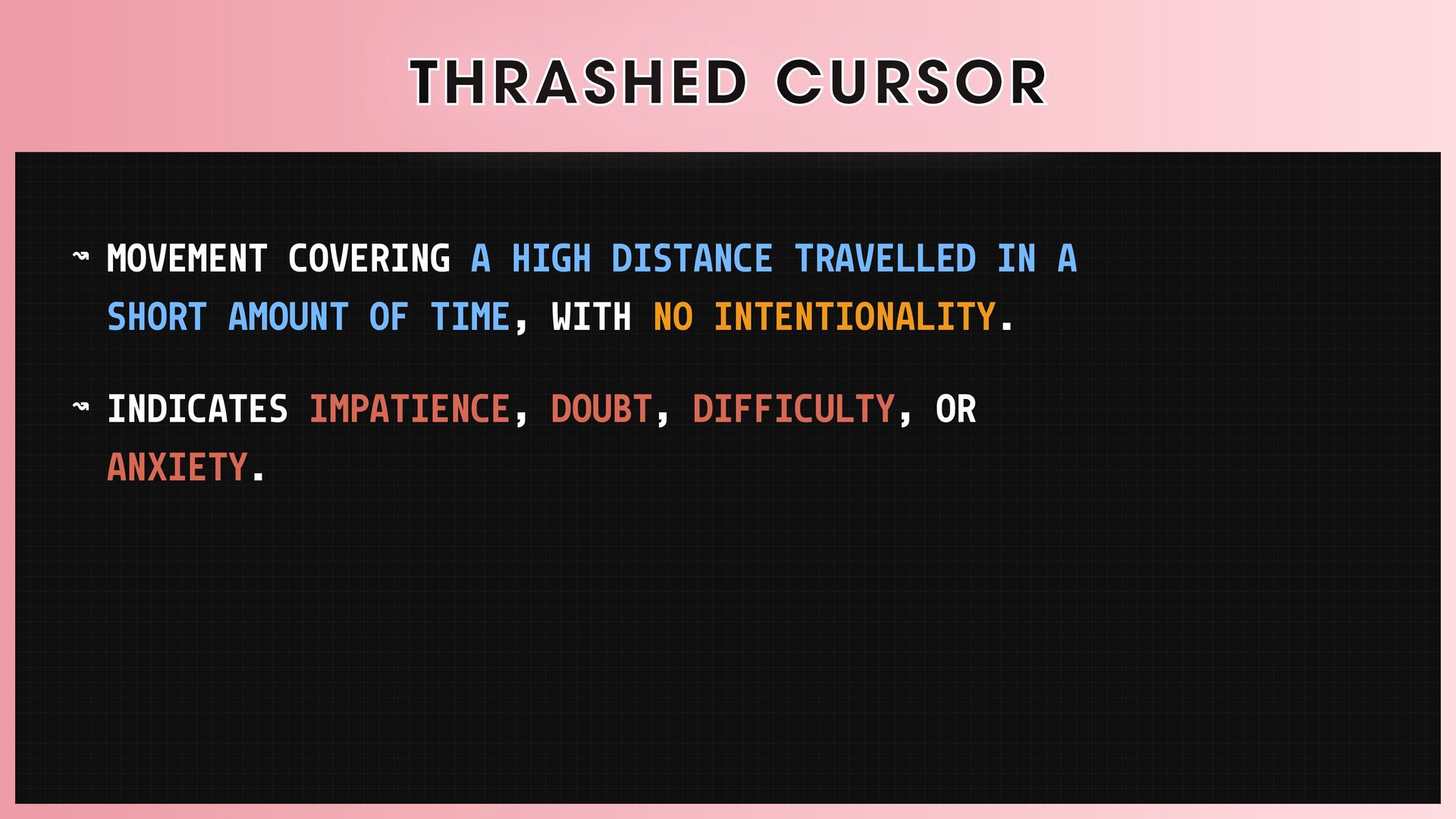 THRASHED CURSOR

↝ MOVEMENT COVERING A HIGH DISTANCE TRAVELLED IN A SHORT AMOUNT OF TIME, WITH NO INTENTIONALITY.

↝ INDICATES IMPATIENCE, DOUBT, DIFFICULTY, OR ANXIETY.